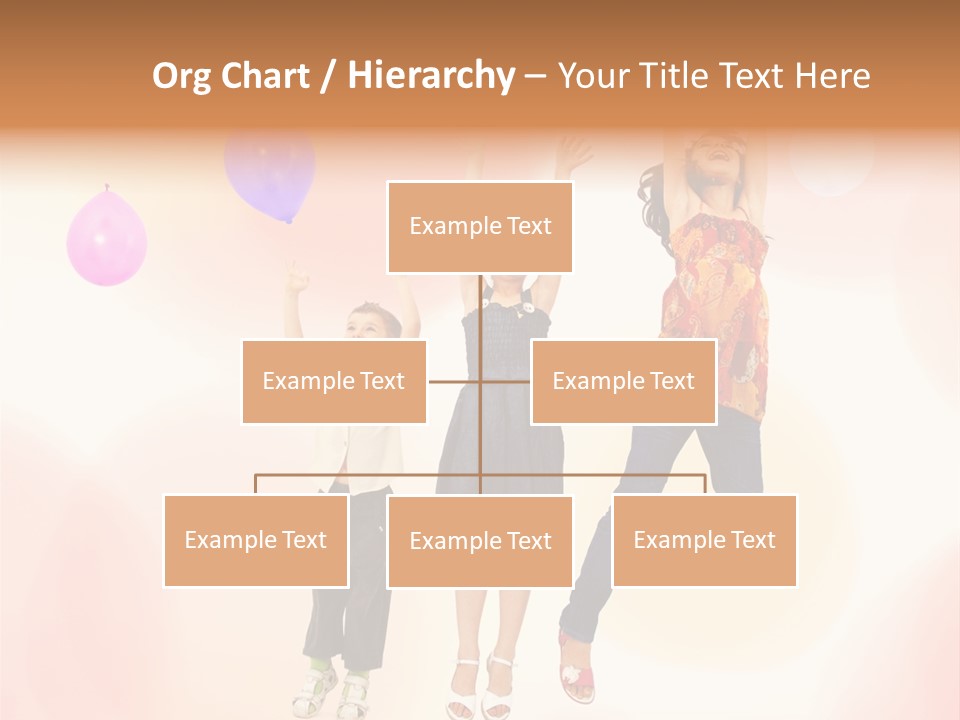 Org Chart / Hierarchy – Your Title Text Here

Example Text

Example Text

Example Text

Example Text

Example Text

Example Text